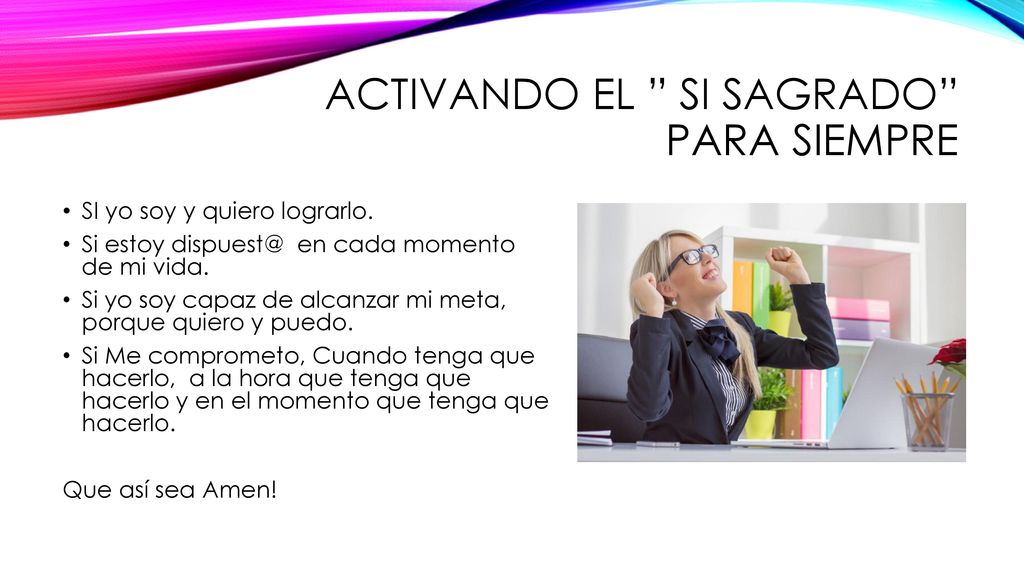 ACTIVANDO EL " SI SAGRADO" PARA SIEMPRE

• SI yo soy y quiero lograrlo.
• Si estoy dispuest@ en cada momento de mi vida.
• Si yo soy capaz de alcanzar mi meta, porque quiero y puedo.
• Si Me comprometo, Cuando tenga que hacerlo, a la hora que tenga que hacerlo y en el momento que tenga que hacerlo.

Que así sea Amen!